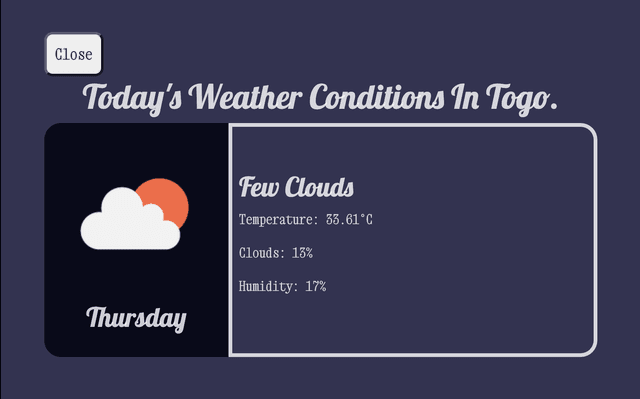 Close

Today's Weather Conditions In Togo.

Thursday

Few Clouds

Temperature: 33.61°C

Clouds: 13%

Humidity: 17%